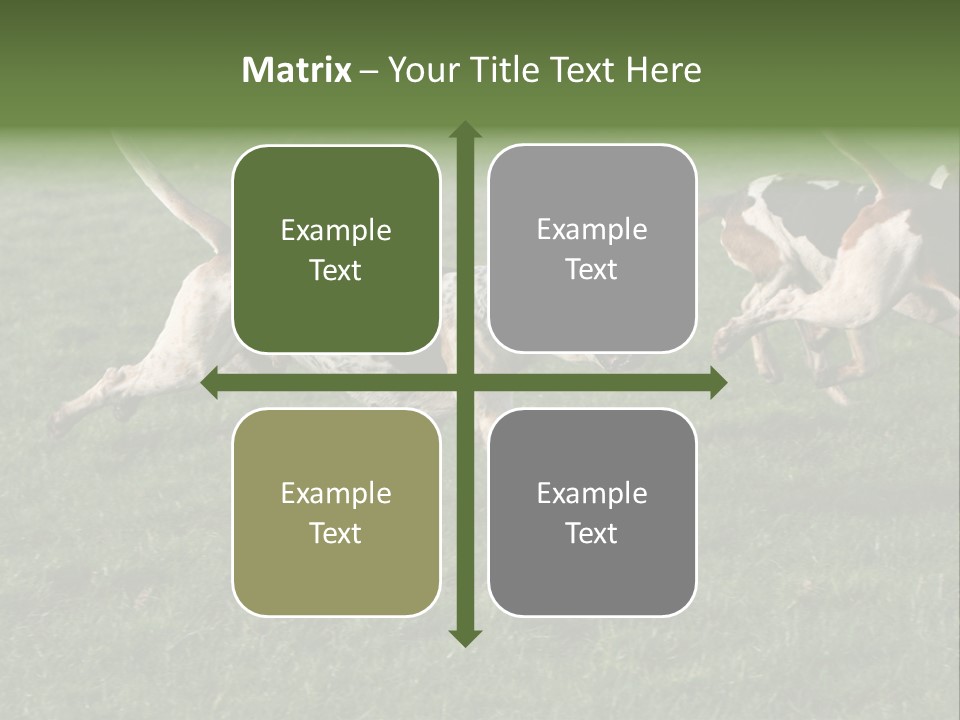 Matrix – Your Title Text Here

Example Text

Example Text

Example Text

Example Text